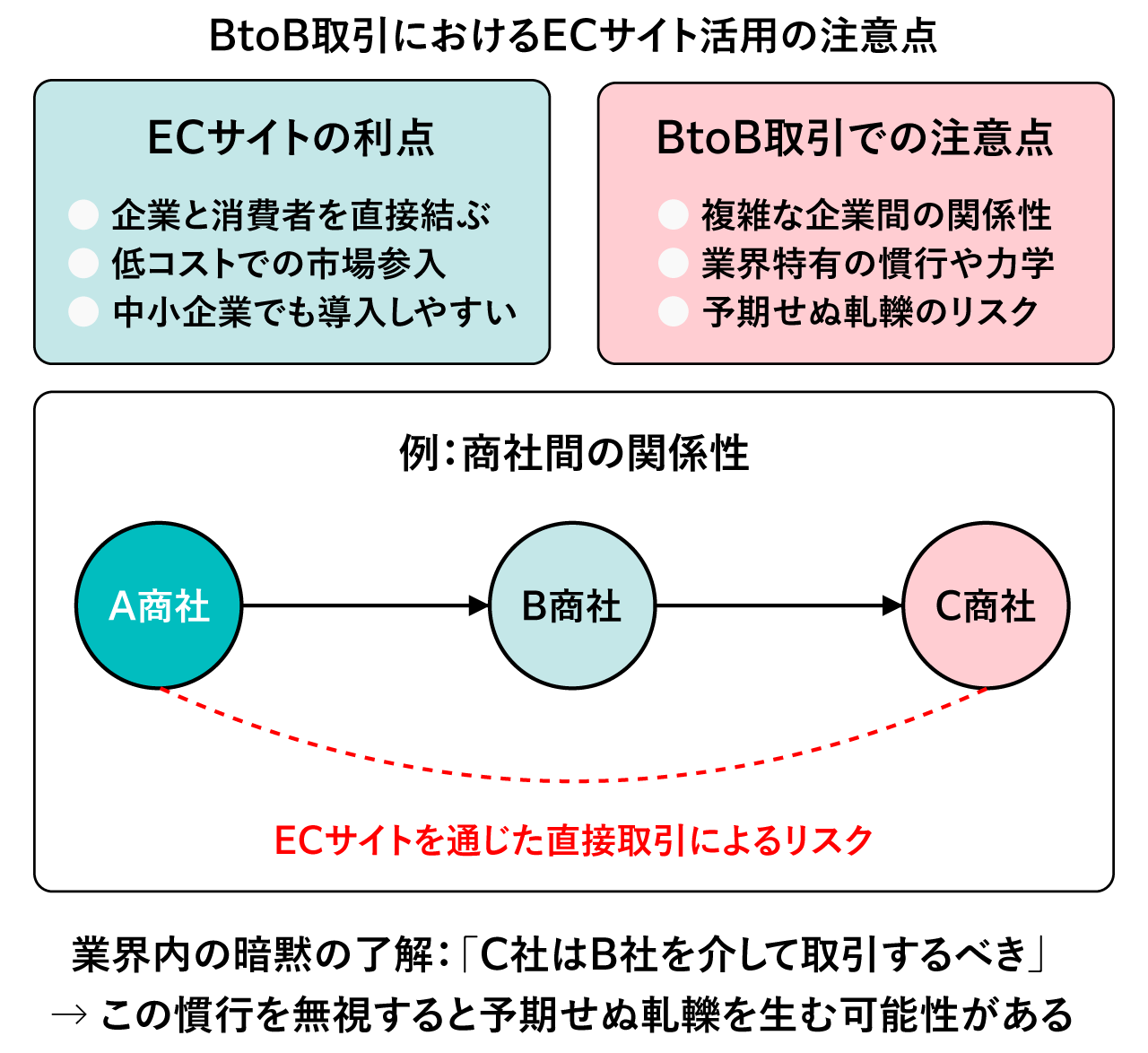 BtoB取引におけるECサイト活用の注意点

ECサイトの利点

企業と消費者を直接結ぶ
低コストでの市場参入
中小企業でも導入しやすい

BtoB取引での注意点

複雑な企業間の関係性
業界特有の慣行や力学
予期せぬ軋轢のリスク

例：商社間の関係性

A商社

B商社

C商社

ECサイトを通じた直接取引によるリスク

業界内の暗黙の了解：「C社はB社を介して取引するべき」
→ この慣行を無視すると予期せぬ軋轢を生む可能性がある